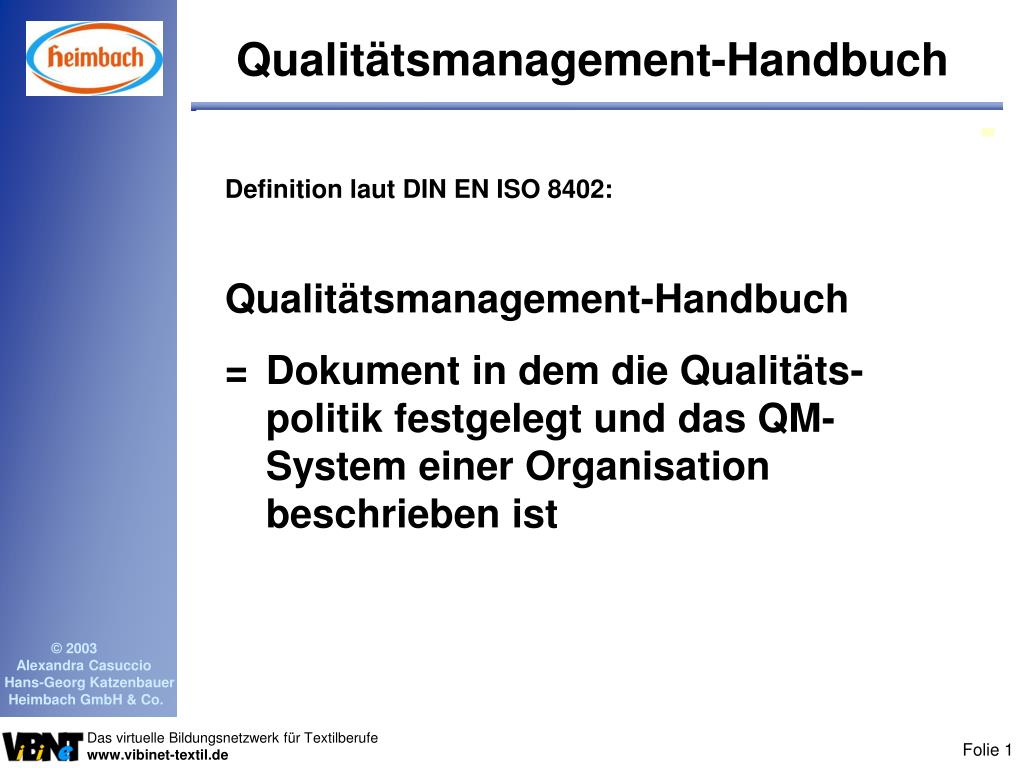 heimbach

Qualitätsmanagement-Handbuch

Definition laut DIN EN ISO 8402:

Qualitätsmanagement-Handbuch

= Dokument in dem die Qualitätspolitik festgelegt und das QM-System einer Organisation beschrieben ist

© 2003
Alexandra Casuccio
Hans-Georg Katzenbauer
Heimbach GmbH & Co.

ViBiNeT

Das virtuelle Bildungsnetzwerk für Textilberufe
www.vibinet-textil.de

Folie 1